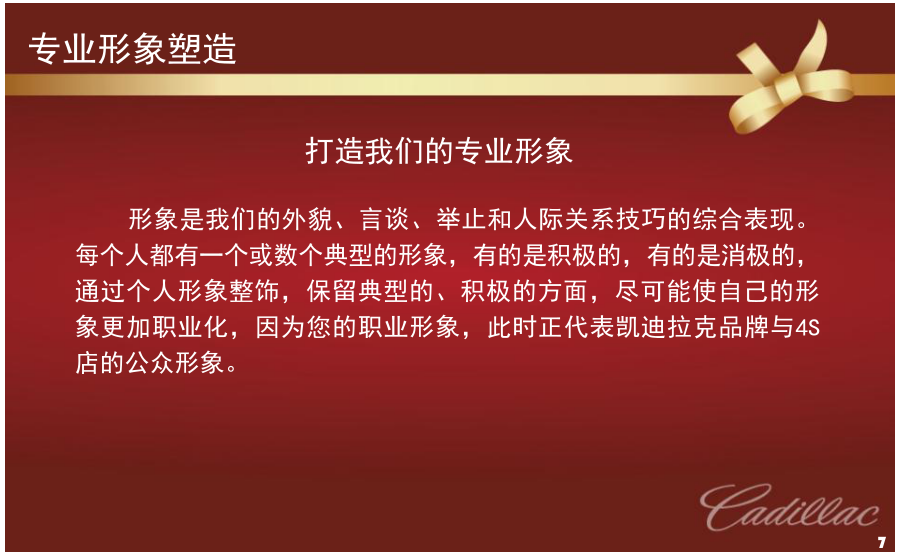 专业形象塑造

打造我们的专业形象

形象是我们的外貌、言谈、举止和人际关系技巧的综合表现。每个人都有一个或数个典型的形象，有的是积极的，有的是消极的，通过个人形象整饰，保留典型的、积极的方面，尽可能使自己的形象更加职业化，因为您的职业形象，此时正代表凯迪拉克品牌与4S店的公众形象。

Cadillac

7